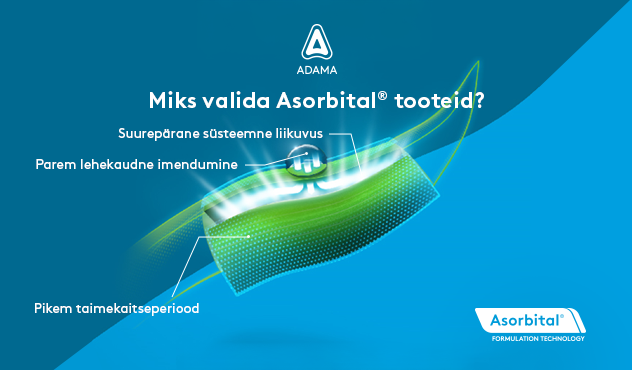 ADAMA

Miks valida Asorbital® tooteid?

Suurepärane süsteemne liikuvus

Parem lehekaudne imendumine

Pikem taimekaitseperiood

Asorbital®
FORMULATION TECHNOLOGY